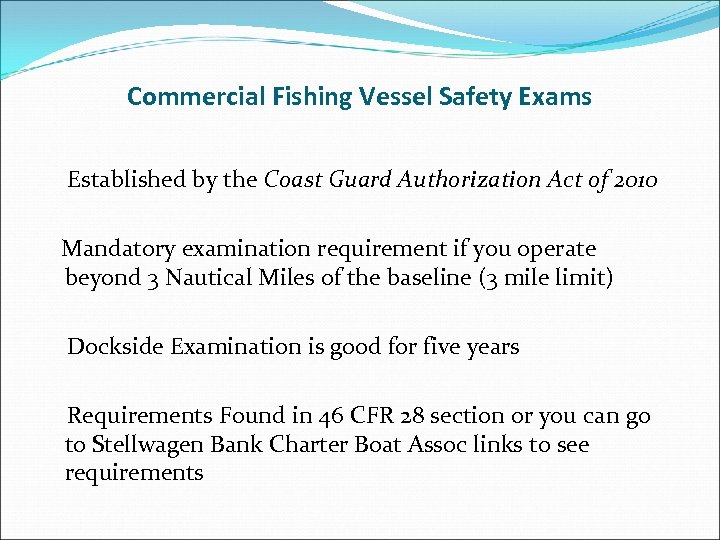 Commercial Fishing Vessel Safety Exams

Established by the Coast Guard Authorization Act of 2010

Mandatory examination requirement if you operate beyond 3 Nautical Miles of the baseline (3 mile limit)

Dockside Examination is good for five years

Requirements Found in 46 CFR 28 section or you can go to Stellwagen Bank Charter Boat Assoc links to see requirements